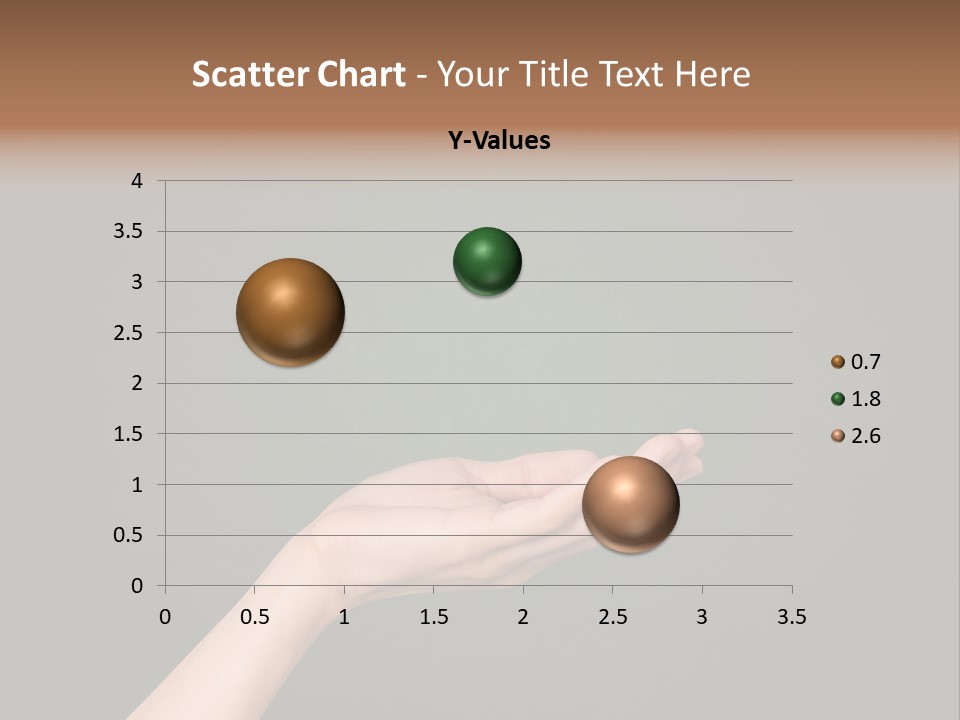 Scatter Chart - Your Title Text Here

Y-Values

4
3.5
3
2.5
2
1.5
1
0.5
0

0 0.5 1 1.5 2 2.5 3 3.5

0.7
1.8
2.6